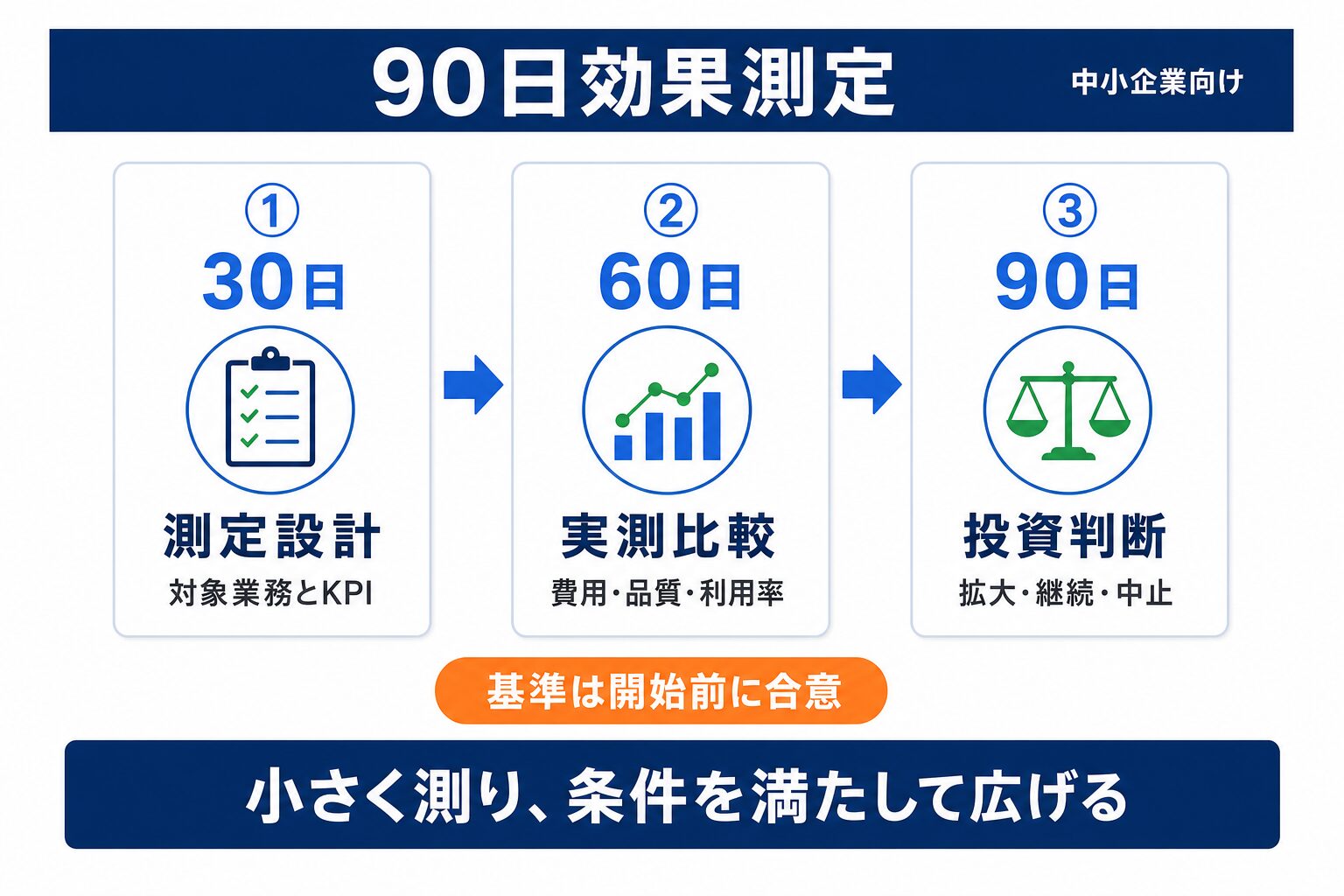 90日効果測定

中小企業向け

①
30日
測定設計
対象業務とKPI

②
60日
実測比較
費用・品質・利用率

③
90日
投資判断
拡大・継続・中止

基準は開始前に合意

小さく測り、条件を満たして広げる